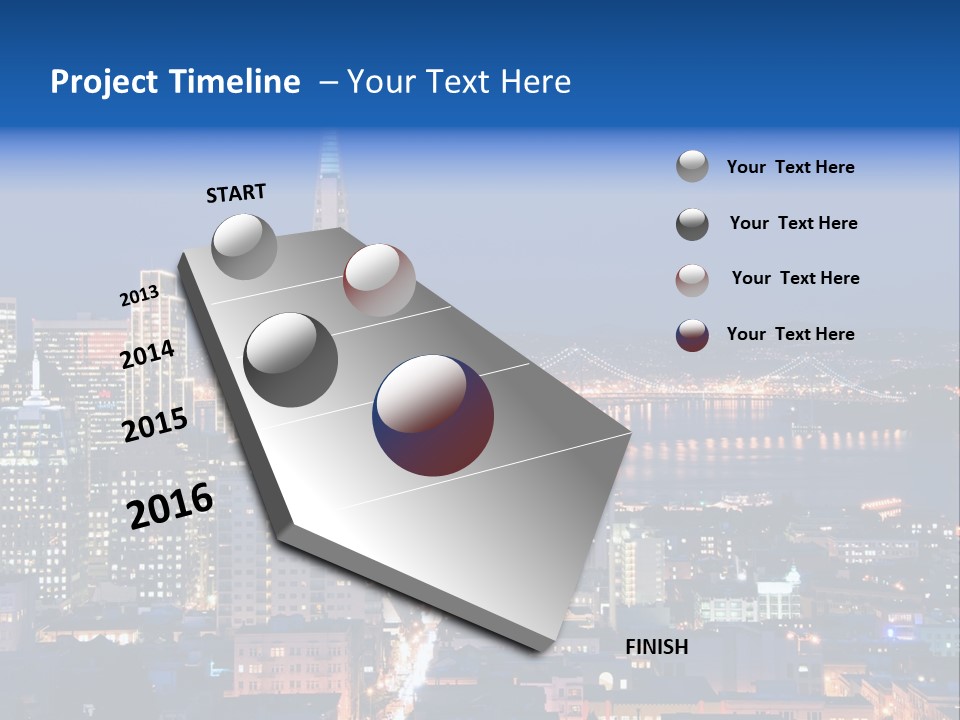 Project Timeline – Your Text Here

START

2013

2014

2015

2016

FINISH

Your Text Here

Your Text Here

Your Text Here

Your Text Here